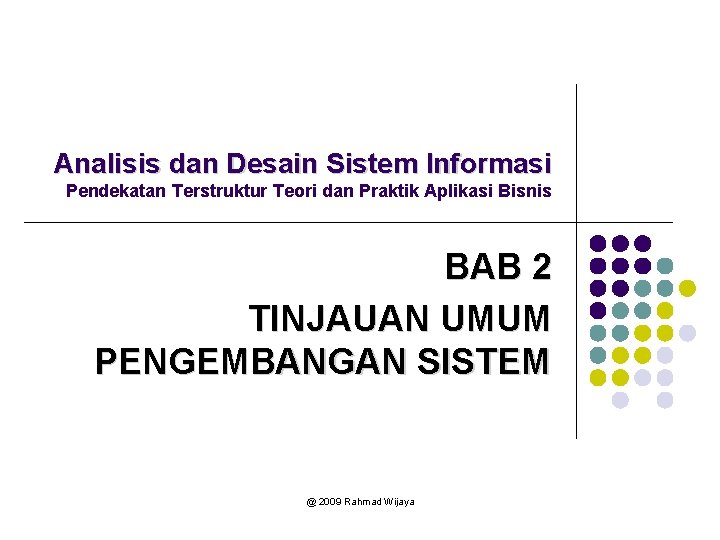 Analisis dan Desain Sistem Informasi
Pendekatan Terstruktur Teori dan Praktik Aplikasi Bisnis

BAB 2

TINJAUAN UMUM PENGEMBANGAN SISTEM

@ 2009 Rahmad Wijaya